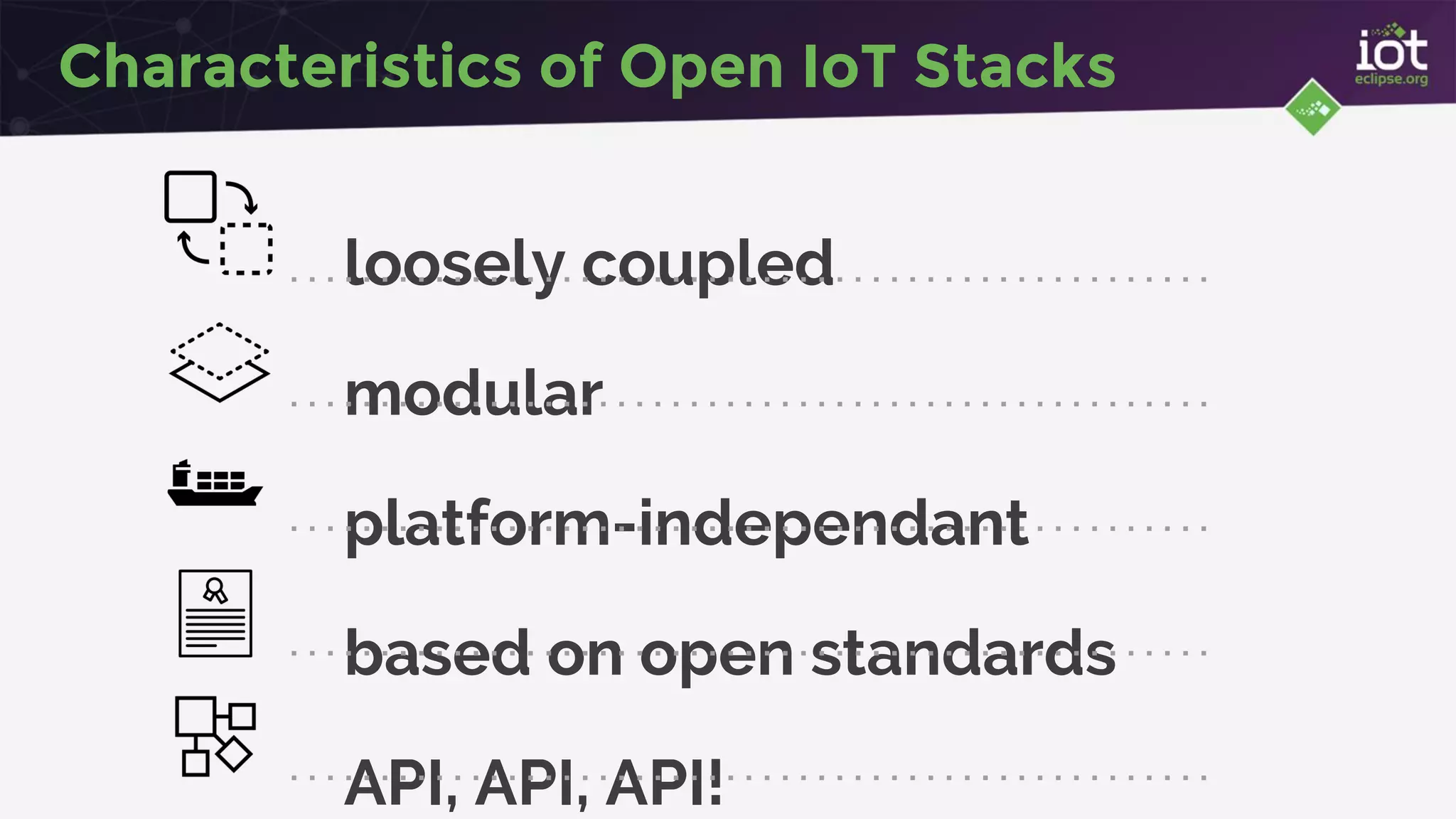 Characteristics of Open IoT Stacks

iot
eclipse.org

loosely coupled

modular

platform-independant

based on open standards

API, API, API!